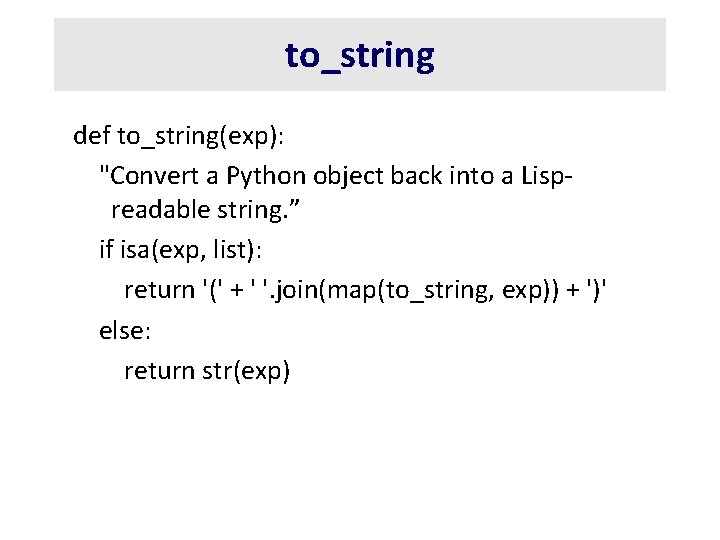 to_string

def to_string(exp):

"Convert a Python object back into a Lisp-readable string.”

if isa(exp, list):

return '(' + ' '.join(map(to_string, exp)) + ')'

else:

return str(exp)